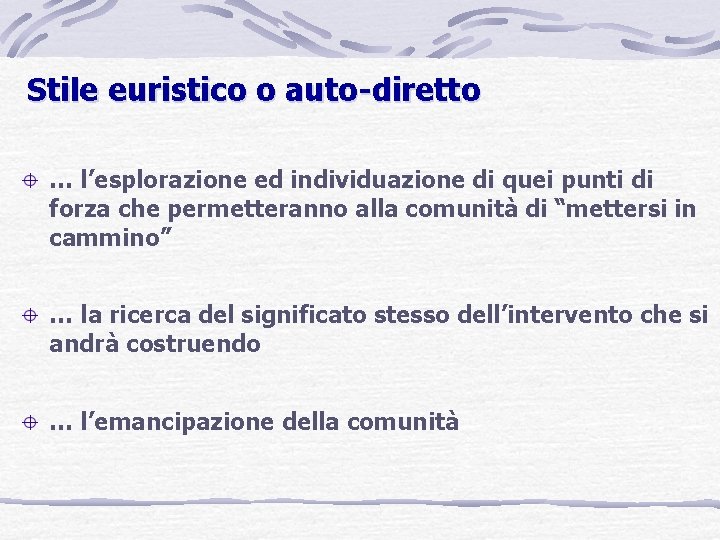 Stile euristico o auto-diretto

… l’esplorazione ed individuazione di quei punti di forza che permetteranno alla comunità di “mettersi in cammino”

… la ricerca del significato stesso dell’intervento che si andrà costruendo

… l’emancipazione della comunità